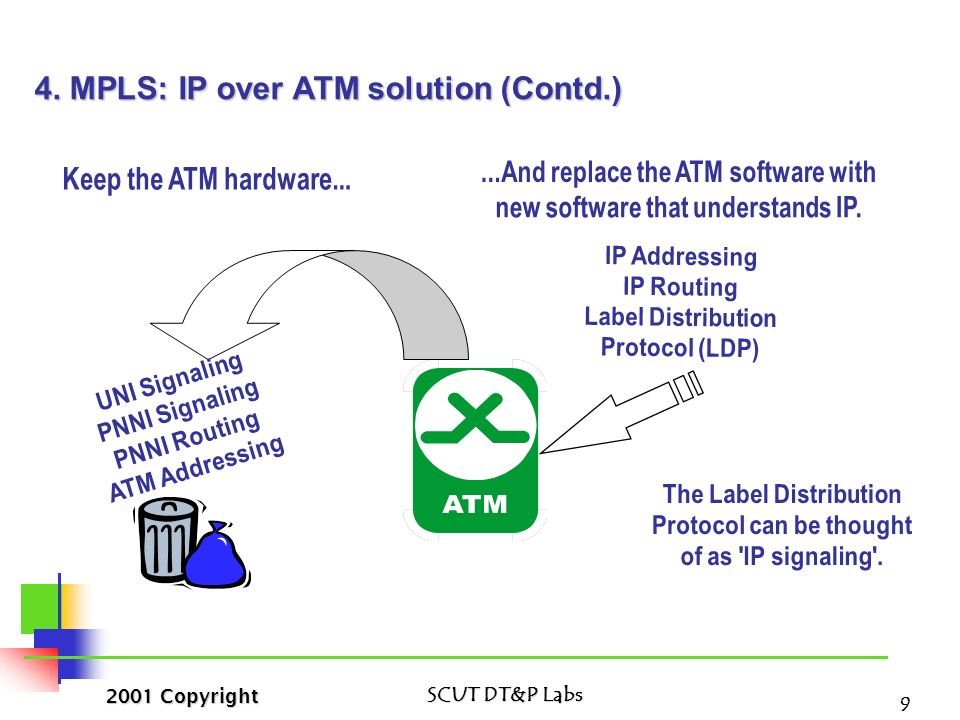 4. MPLS: IP over ATM solution (Contd.)

Keep the ATM hardware...

...And replace the ATM software with new software that understands IP.

IP Addressing
IP Routing
Label Distribution
Protocol (LDP)

UNI Signaling
PNNI Signaling
PNNI Routing
ATM Addressing

ATM

The Label Distribution Protocol can be thought of as 'IP signaling'.

2001 Copyright

SCUT DT&P Labs

9